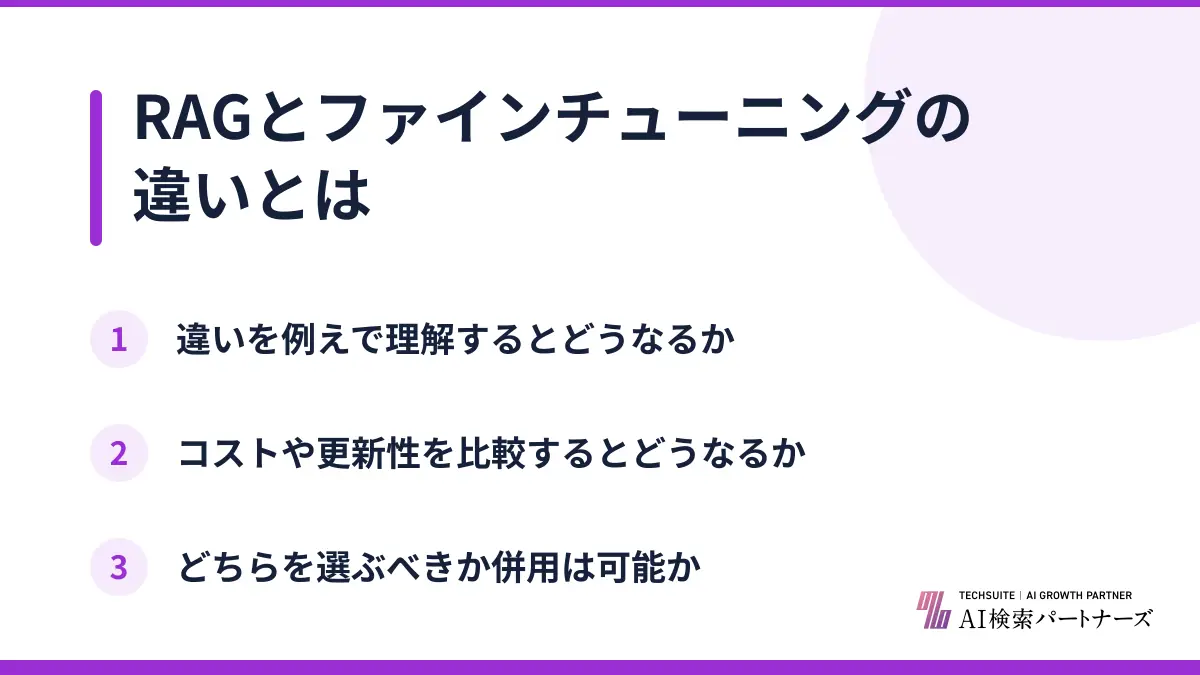 RAGとファインチューニングの違いとは

1 違いを例えで理解するとどうなるか

2 コストや更新性を比較するとどうなるか

3 どちらを選ぶべきか併用は可能か

TECHSUITE | AI GROWTH PARTNER
AI検索パートナーズ